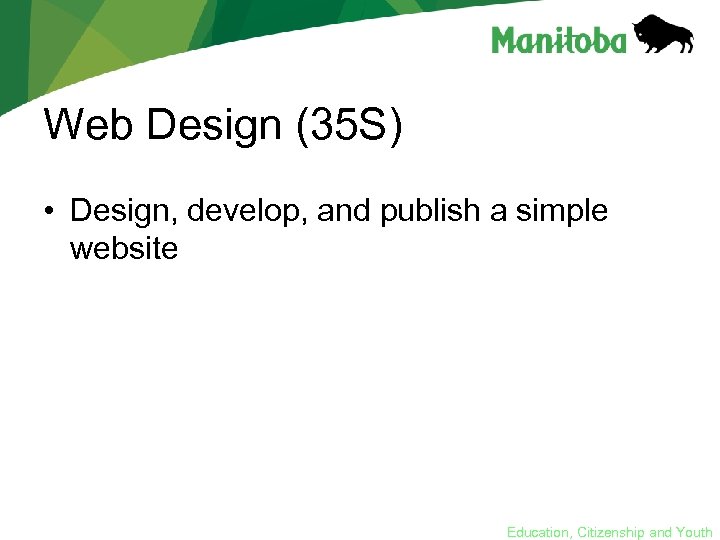 Manitoba

Web Design (35S)

• Design, develop, and publish a simple website

Education, Citizenship and Youth